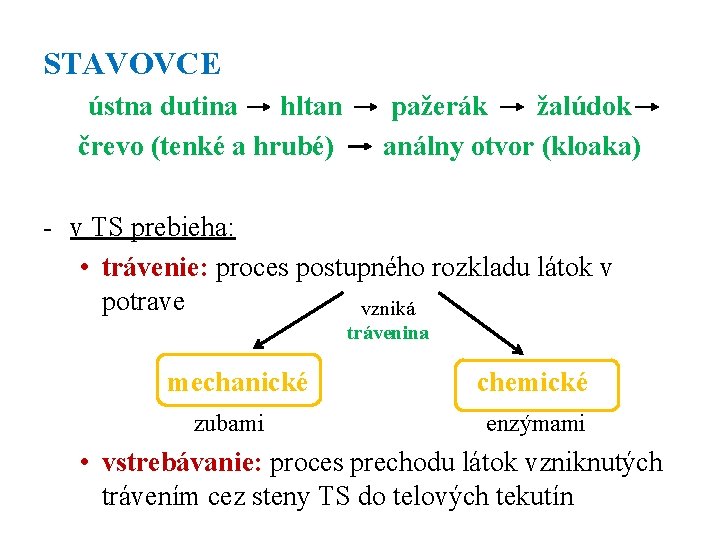 STAVOVCE

ústna dutina → hltan → pažerák → žalúdok → črevo (tenké a hrubé) → análny otvor (kloaka)

- v TS prebieha:

• trávenie: proces postupného rozkladu látok v potrave

vzniká trávenina

mechanické

zubami

chemické

enzýmami

• vstrebávanie: proces prechodu látok vzniknutých trávením cez steny TS do telových tekutín